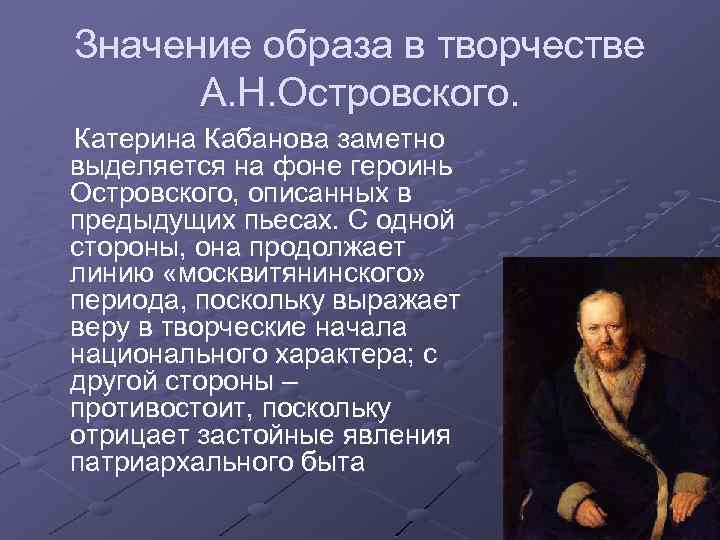 Значение образа в творчестве А.Н.Островского.

Катерина Кабанова заметно выделяется на фоне героинь Островского, описанных в предыдущих пьесах. С одной стороны, она продолжает линию «москвитянинского» периода, поскольку выражает веру в творческие начала национального характера; с другой стороны – противостоит, поскольку отрицает застойные явления патриархального быта